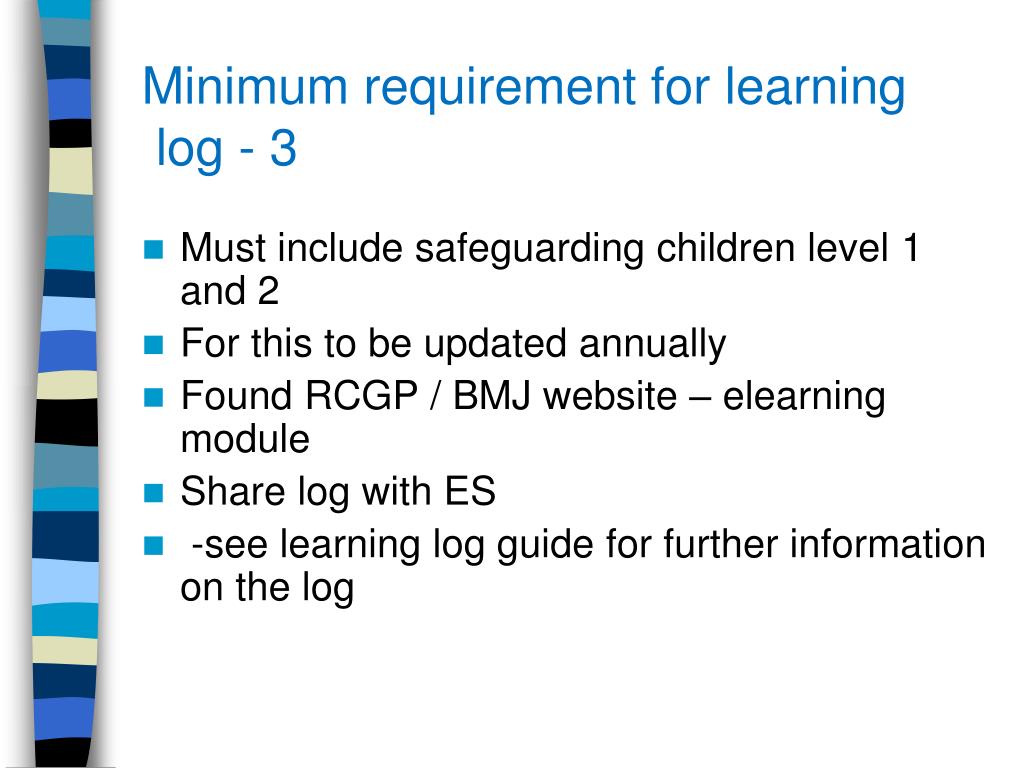 Minimum requirement for learning log - 3

- Must include safeguarding children level 1 and 2
- For this to be updated annually
- Found RCGP / BMJ website – elearning module
- Share log with ES
- -see learning log guide for further information on the log